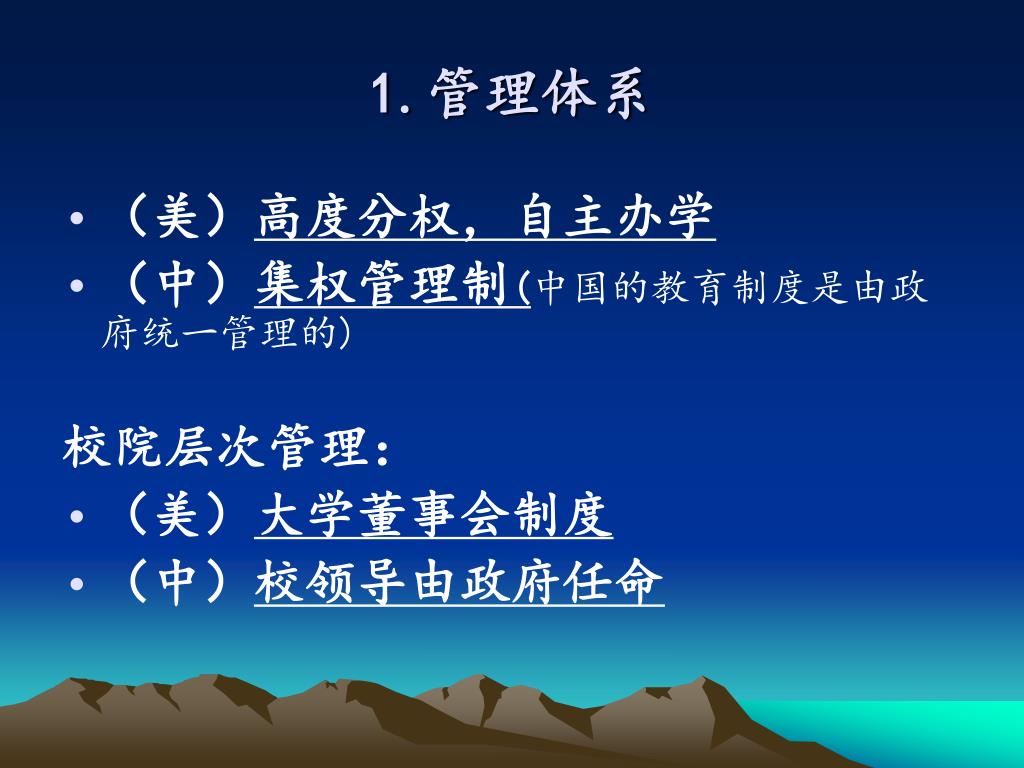 1. 管理体系

• （美）高度分权，自主办学
• （中）集权管理制(中国的教育制度是由政府统一管理的)

校院层次管理：
• （美）大学董事会制度
• （中）校领导由政府任命